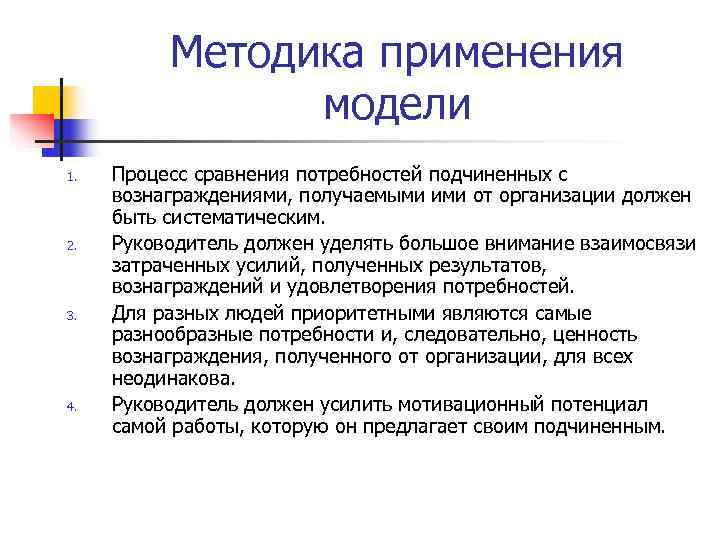 Методика применения модели

1. Процесс сравнения потребностей подчиненных с вознаграждениями, получаемыми ими от организации должен быть систематическим.
2. Руководитель должен уделять большое внимание взаимосвязи затраченных усилий, полученных результатов, вознаграждений и удовлетворения потребностей.
3. Для разных людей приоритетными являются самые разнообразные потребности и, следовательно, ценность вознаграждения, полученного от организации, для всех неодинакова.
4. Руководитель должен усилить мотивационный потенциал самой работы, которую он предлагает своим подчиненным.